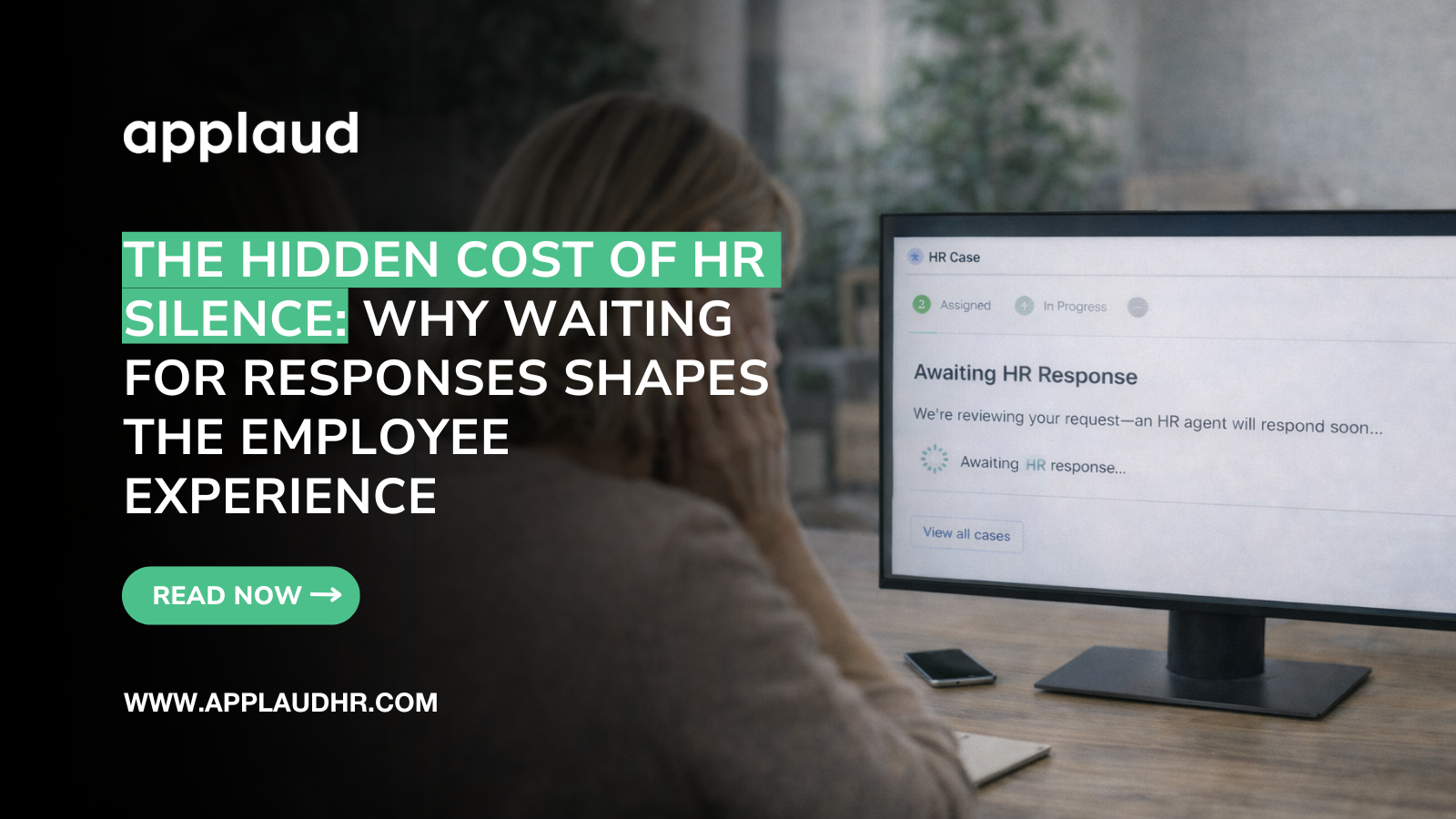 applaud

THE HIDDEN COST OF HR SILENCE: WHY WAITING FOR RESPONSES SHAPES THE EMPLOYEE EXPERIENCE

READ NOW →

WWW.APPLAUDHR.COM

HR Case

3 Assigned In Progress

Awaiting HR Response

We're reviewing your request—an HR agent will respond soon...

Awaiting HR response...

View all cases